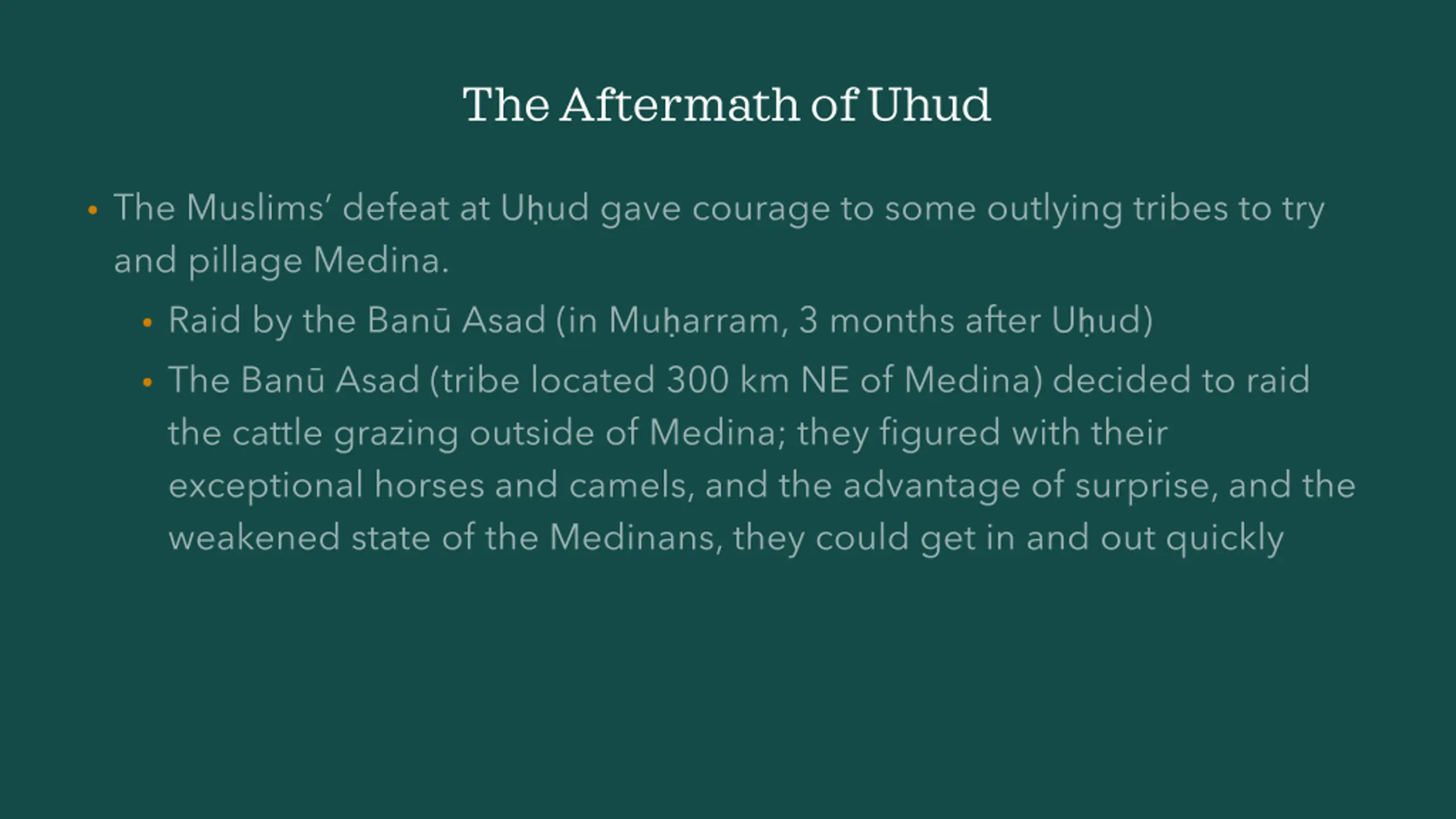 The Aftermath of Uhud

• The Muslims' defeat at Uḥud gave courage to some outlying tribes to try and pillage Medina.

• Raid by the Banū Asad (in Muḥarram, 3 months after Uḥud)

• The Banū Asad (tribe located 300 km NE of Medina) decided to raid the cattle grazing outside of Medina; they figured with their exceptional horses and camels, and the advantage of surprise, and the weakened state of the Medinans, they could get in and out quickly